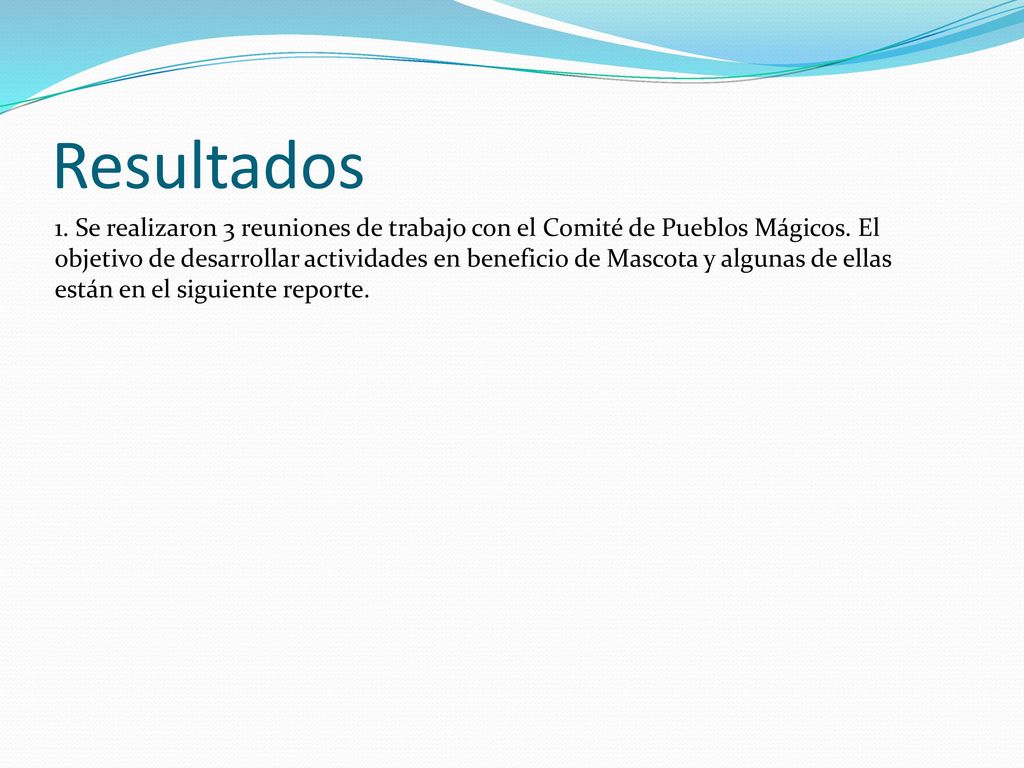 Resultados

1. Se realizaron 3 reuniones de trabajo con el Comité de Pueblos Mágicos. El objetivo de desarrollar actividades en beneficio de Mascota y algunas de ellas están en el siguiente reporte.